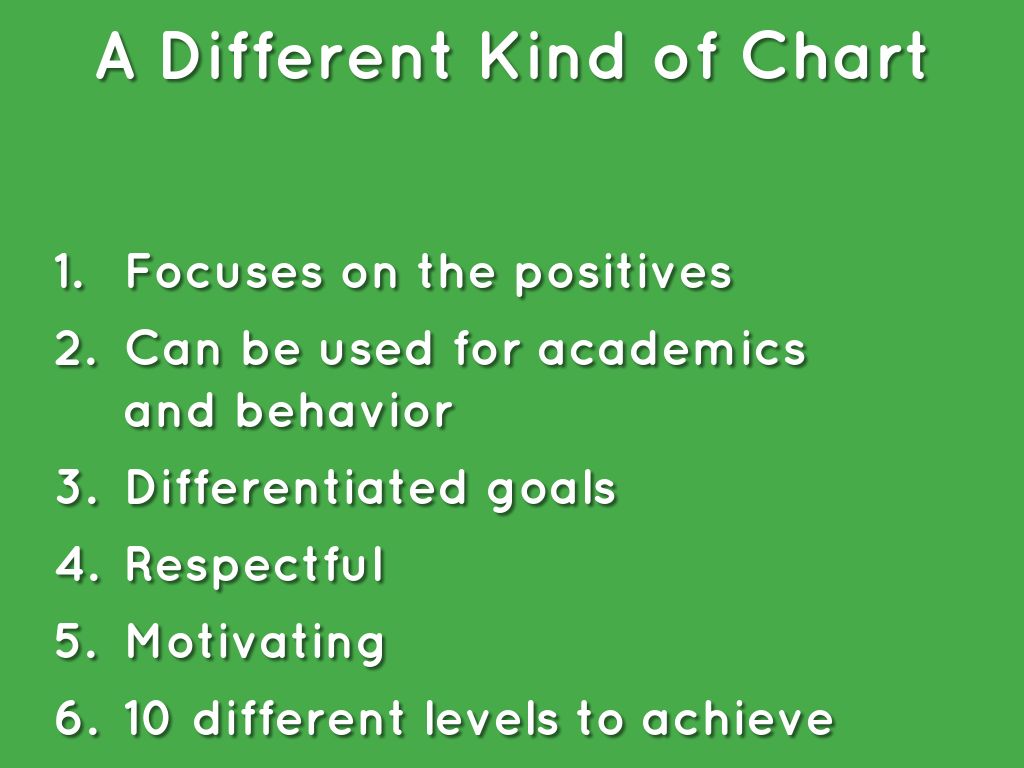 A Different Kind of Chart

1. Focuses on the positives
2. Can be used for academics and behavior
3. Differentiated goals
4. Respectful
5. Motivating
6. 10 different levels to achieve